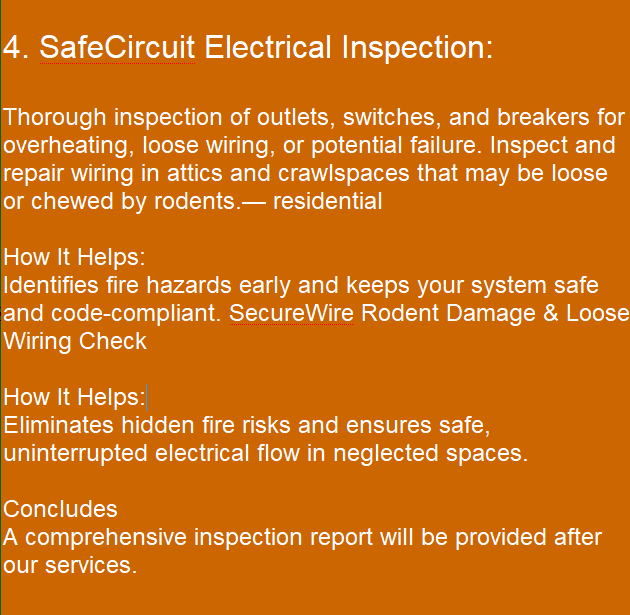 4. SafeCircuit Electrical Inspection:

Thorough inspection of outlets, switches, and breakers for overheating, loose wiring, or potential failure. Inspect and repair wiring in attics and crawlspaces that may be loose or chewed by rodents.— residential

How It Helps:
Identifies fire hazards early and keeps your system safe and code-compliant. SecureWire Rodent Damage & Loose Wiring Check

How It Helps:
Eliminates hidden fire risks and ensures safe, uninterrupted electrical flow in neglected spaces.

Concludes
A comprehensive inspection report will be provided after our services.